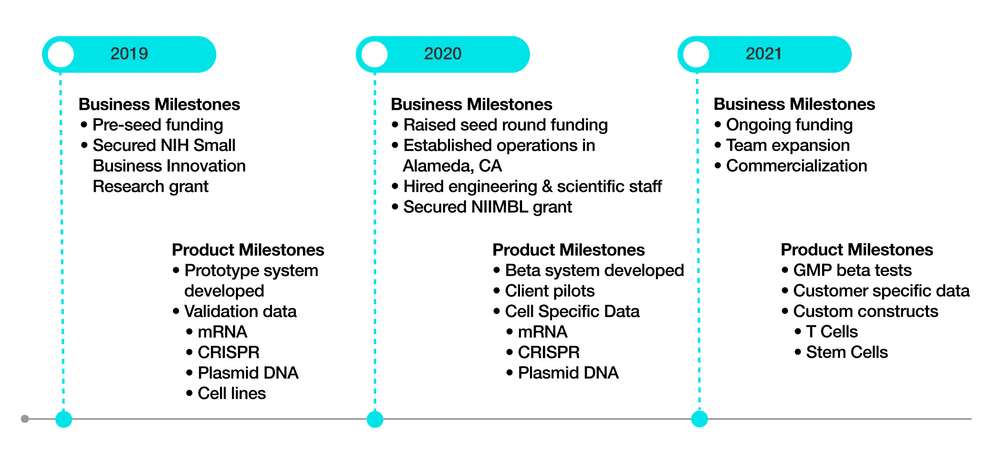 2019

Business Milestones
• Pre-seed funding
• Secured NIH Small Business Innovation Research grant

Product Milestones
• Prototype system developed
• Validation data
• mRNA
• CRISPR
• Plasmid DNA
• Cell lines

2020

Business Milestones
• Raised seed round funding
• Established operations in Alameda, CA
• Hired engineering & scientific staff
• Secured NIIMBL grant

Product Milestones
• Beta system developed
• Client pilots
• Cell Specific Data
• mRNA
• CRISPR
• Plasmid DNA

2021

Business Milestones
• Ongoing funding
• Team expansion
• Commercialization

Product Milestones
• GMP beta tests
• Customer specific data
• Custom constructs
• T Cells
• Stem Cells